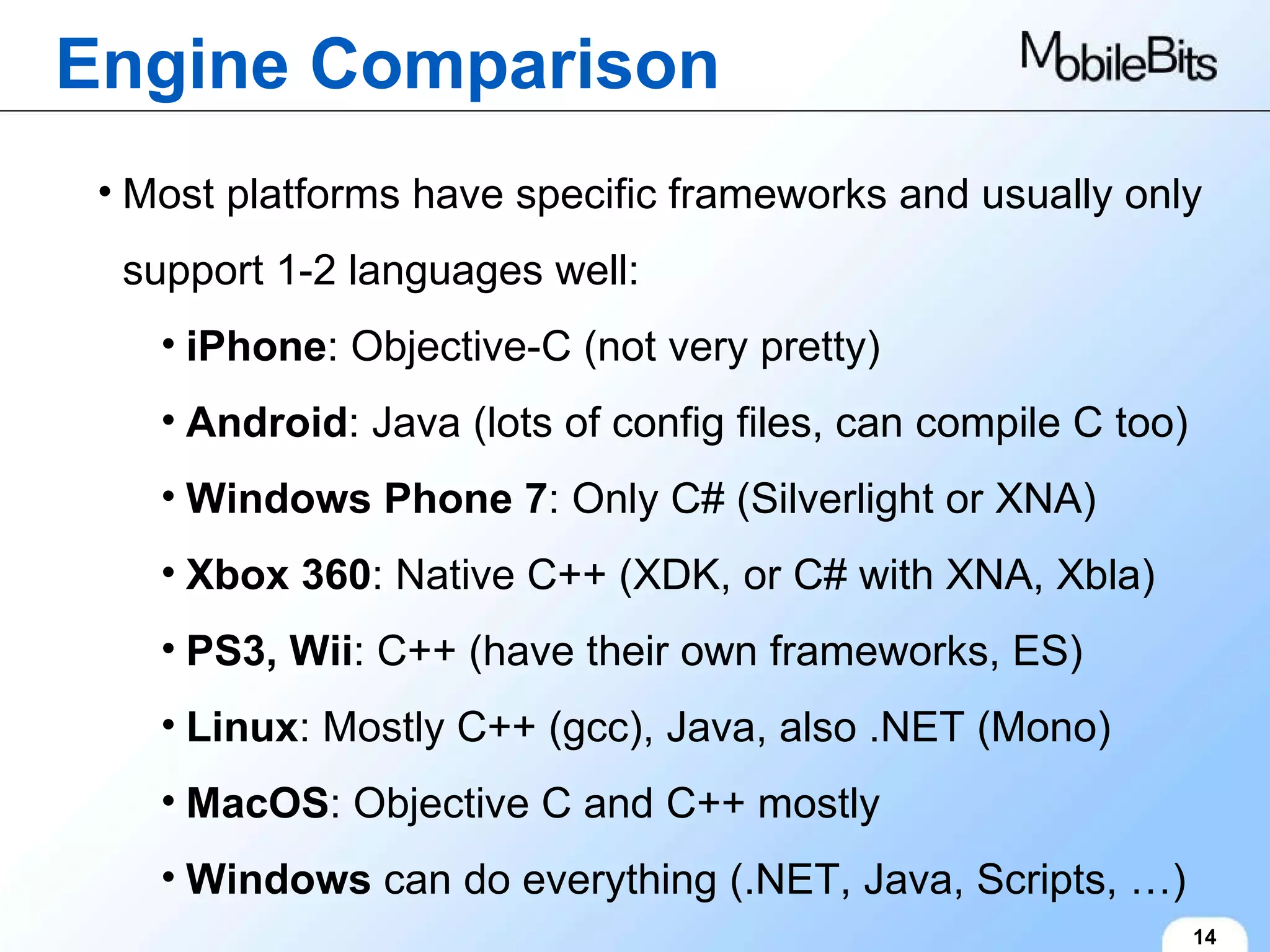 Engine Comparison

MobileBits

• Most platforms have specific frameworks and usually only support 1-2 languages well:

• iPhone: Objective-C (not very pretty)

• Android: Java (lots of config files, can compile C too)

• Windows Phone 7: Only C# (Silverlight or XNA)

• Xbox 360: Native C++ (XDK, or C# with XNA, Xbla)

• PS3, Wii: C++ (have their own frameworks, ES)

• Linux: Mostly C++ (gcc), Java, also .NET (Mono)

• MacOS: Objective C and C++ mostly

• Windows can do everything (.NET, Java, Scripts, …)

14